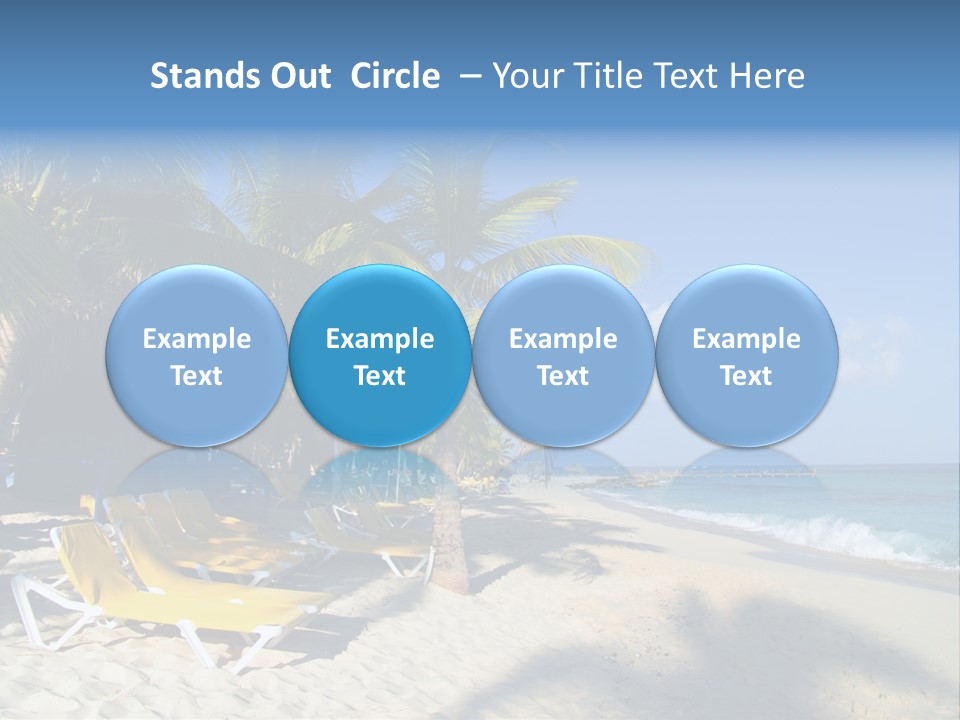 Stands Out Circle – Your Title Text Here

Example Text

Example Text

Example Text

Example Text